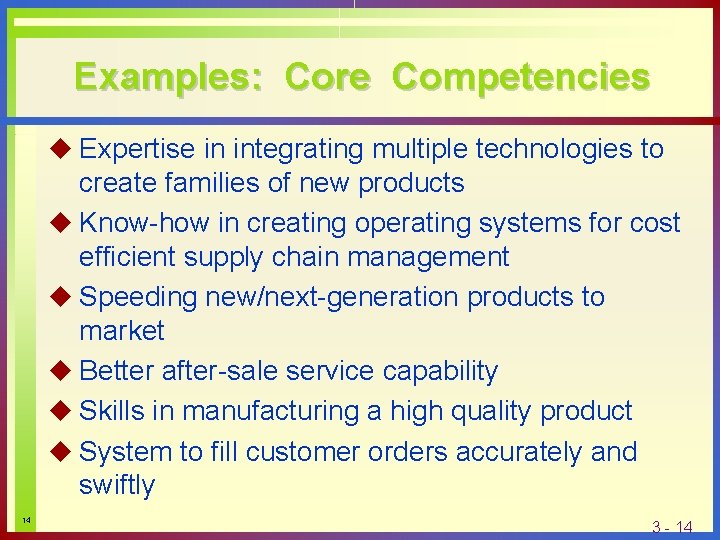 Examples: Core Competencies

◆ Expertise in integrating multiple technologies to create families of new products

◆ Know-how in creating operating systems for cost efficient supply chain management

◆ Speeding new/next-generation products to market

◆ Better after-sale service capability

◆ Skills in manufacturing a high quality product

◆ System to fill customer orders accurately and swiftly

14

3 - 14